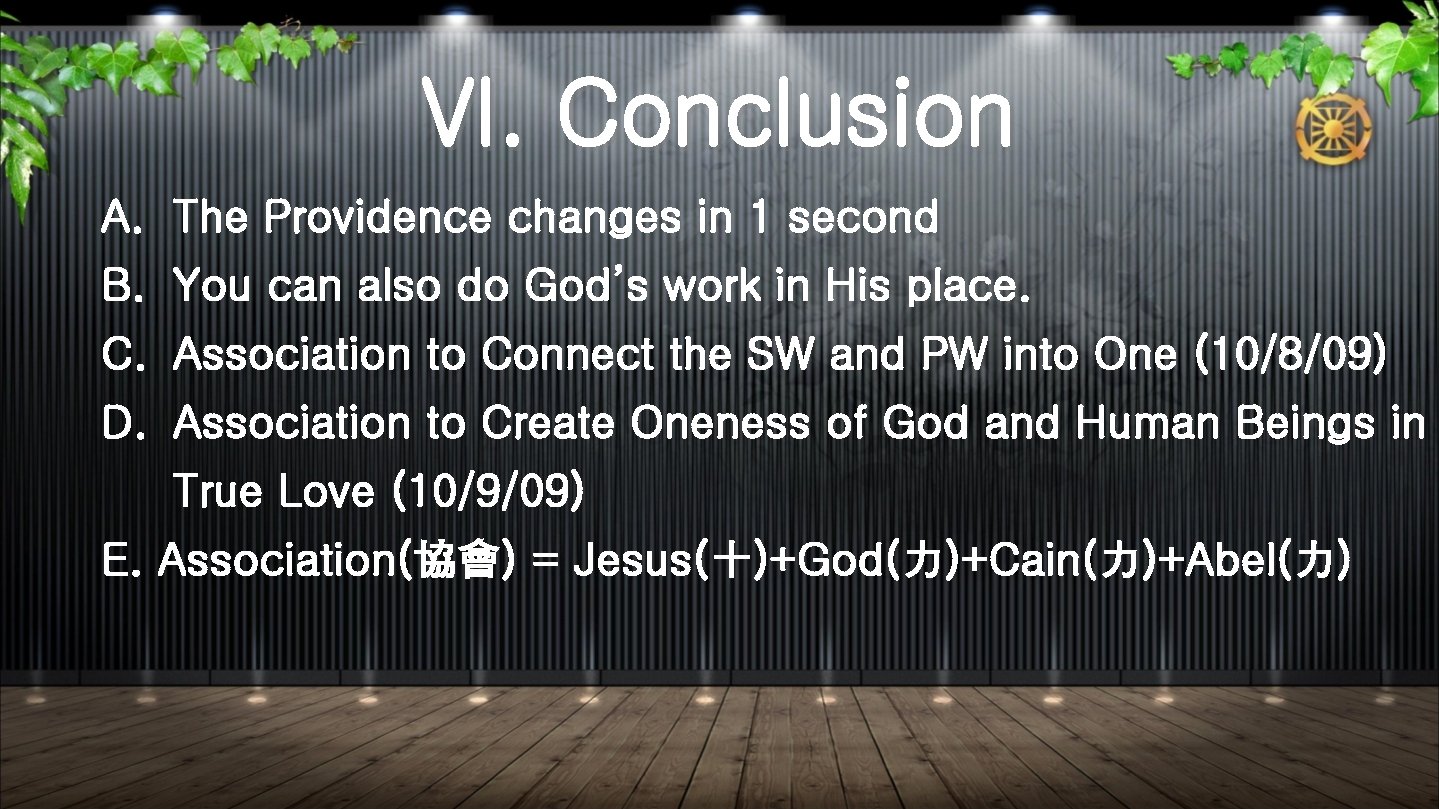 VI. Conclusion

A. The Providence changes in 1 second
B. You can also do God's work in His place.
C. Association to Connect the SW and PW into One (10/8/09)
D. Association to Create Oneness of God and Human Beings in True Love (10/9/09)
E. Association(協會) = Jesus(十)+God(力)+Cain(力)+Abel(力)